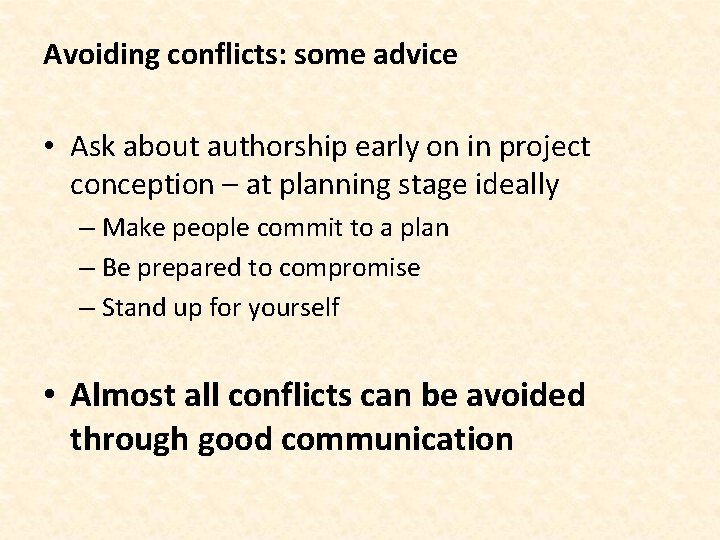 Avoiding conflicts: some advice

• Ask about authorship early on in project conception – at planning stage ideally
– Make people commit to a plan
– Be prepared to compromise
– Stand up for yourself

• Almost all conflicts can be avoided through good communication